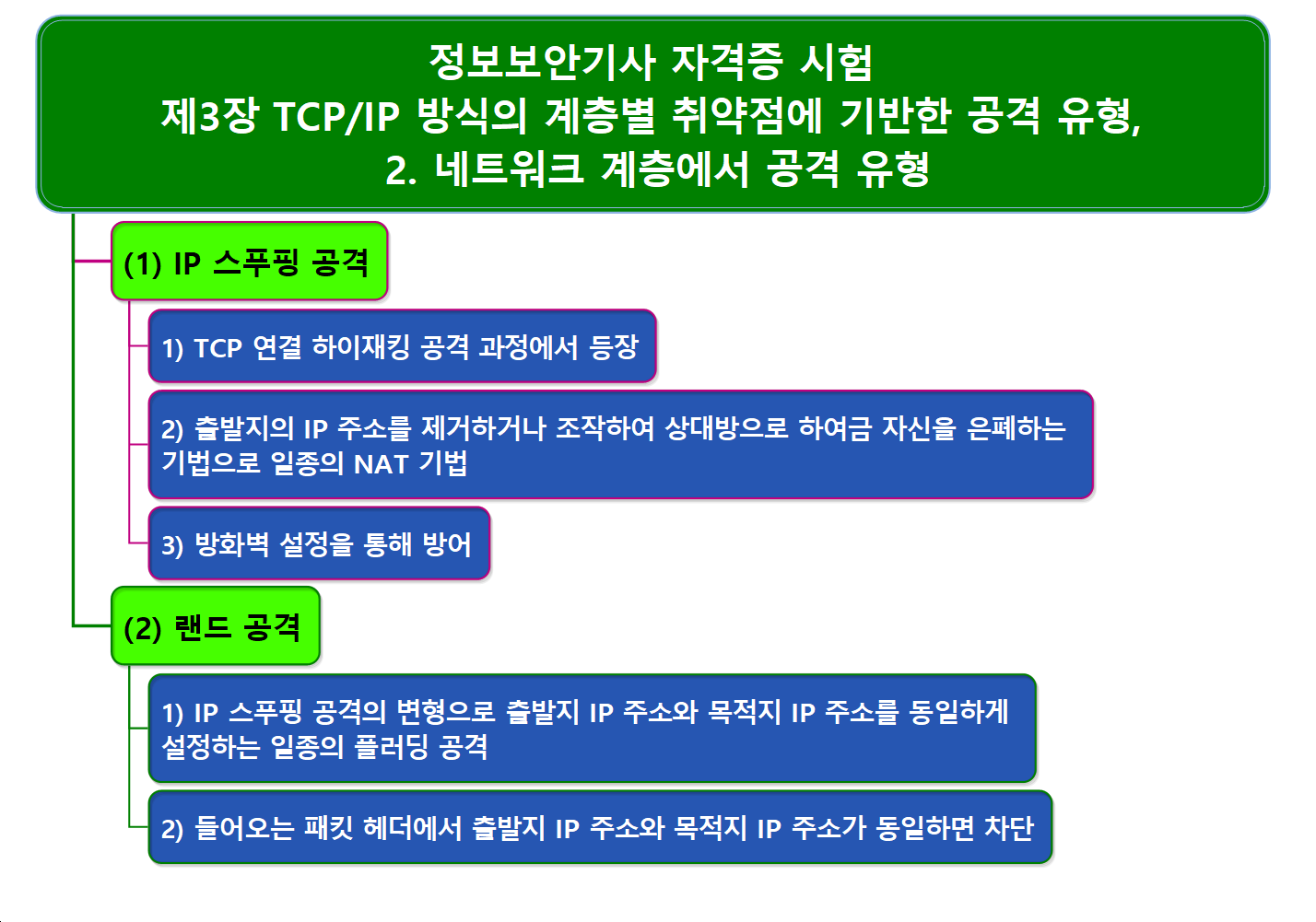 정보보안기사 자격증 시험
제3장 TCP/IP 방식의 계층별 취약점에 기반한 공격 유형,
2. 네트워크 계층에서 공격 유형

(1) IP 스푸핑 공격

1) TCP 연결 하이재킹 공격 과정에서 등장

2) 출발지의 IP 주소를 제거하거나 조작하여 상대방으로 하여금 자신을 은폐하는 기법으로 일종의 NAT 기법

3) 방화벽 설정을 통해 방어

(2) 랜드 공격

1) IP 스푸핑 공격의 변형으로 출발지 IP 주소와 목적지 IP 주소를 동일하게 설정하는 일종의 플러딩 공격

2) 들어오는 패킷 헤더에서 출발지 IP 주소와 목적지 IP 주소가 동일하면 차단